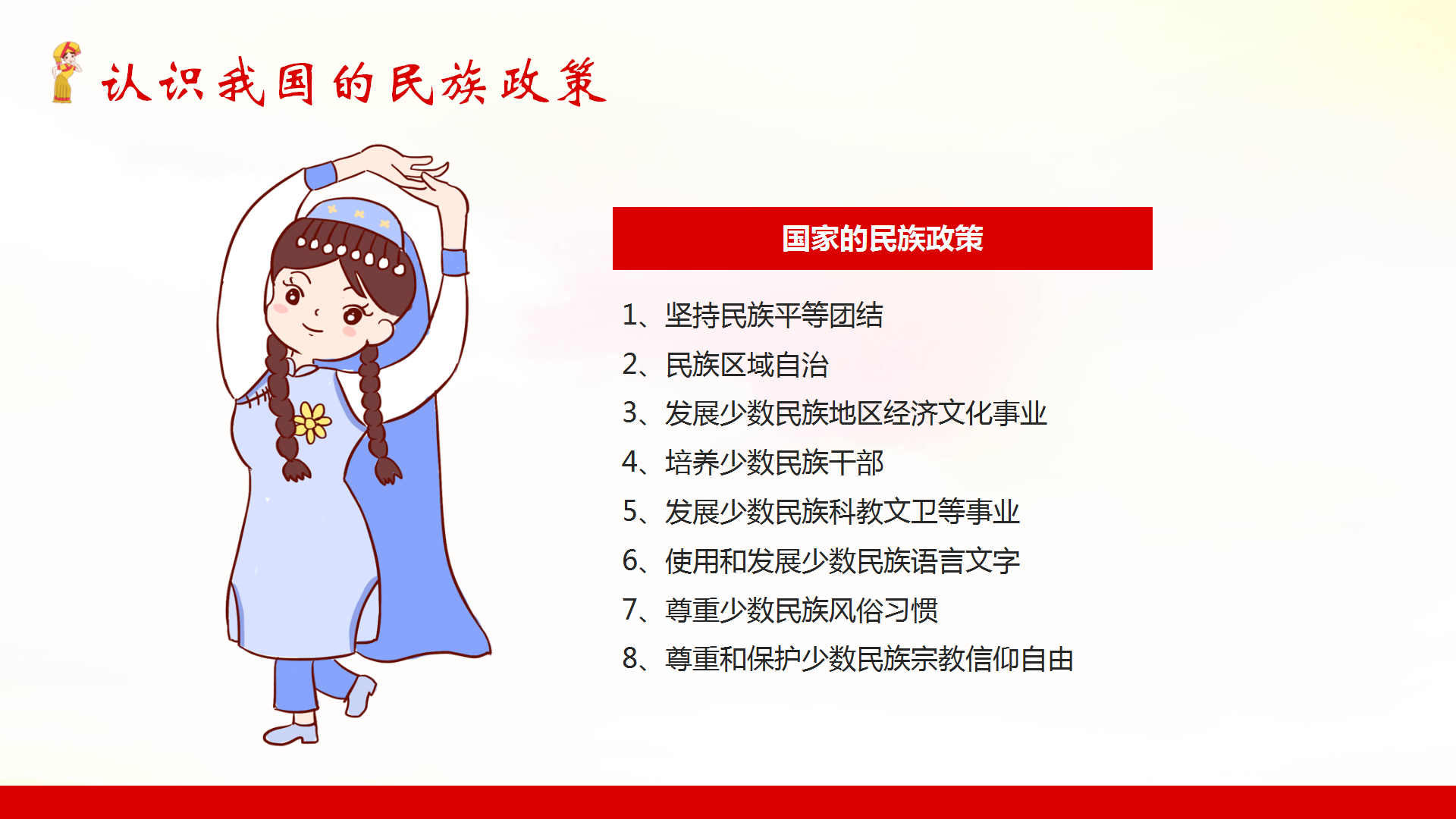 认识我国的民族政策

国家的民族政策

1、坚持民族平等团结
2、民族区域自治
3、发展少数民族地区经济文化事业
4、培养少数民族干部
5、发展少数民族科教文卫等事业
6、使用和发展少数民族语言文字
7、尊重少数民族风俗习惯
8、尊重和保护少数民族宗教信仰自由